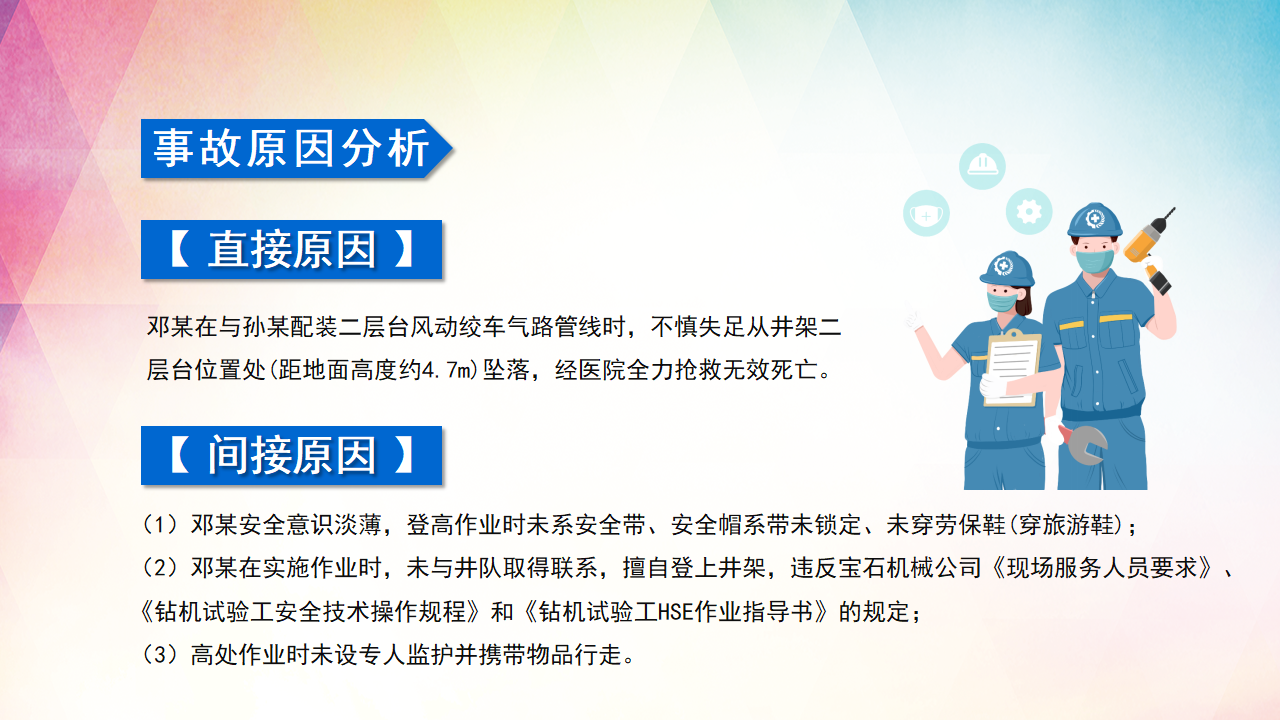 事故原因分析

【 直接原因 】

邓某在与孙某配装二层台风动绞车气路管线时，不慎失足从井架二层台位置处(距地面高度约4.7m)坠落，经医院全力抢救无效死亡。

【 间接原因 】

（1）邓某安全意识淡薄，登高作业时未系安全带、安全帽系带未锁定、未穿劳保鞋(穿旅游鞋)；
（2）邓某在实施作业时，未与井队取得联系，擅自登上井架，违反宝石机械公司《现场服务人员要求》、《钻机试验工安全技术操作规程》和《钻机试验工HSE作业指导书》的规定；
（3）高处作业时未设专人监护并携带物品行走。